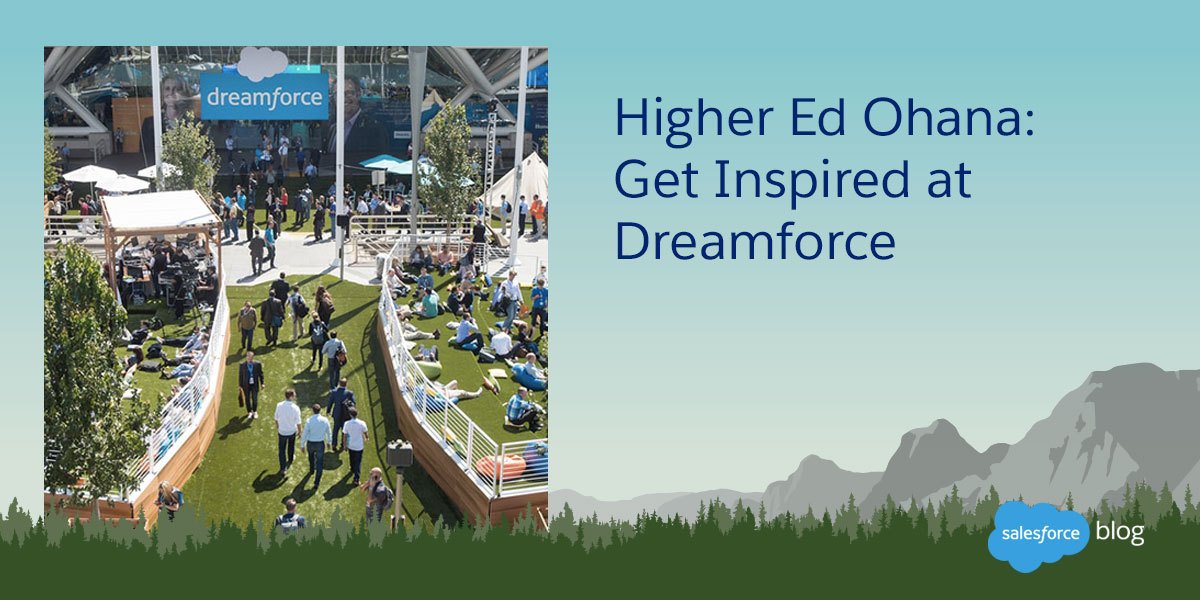 dreamforce

Higher Ed Ohana: Get Inspired at Dreamforce

salesforce blog